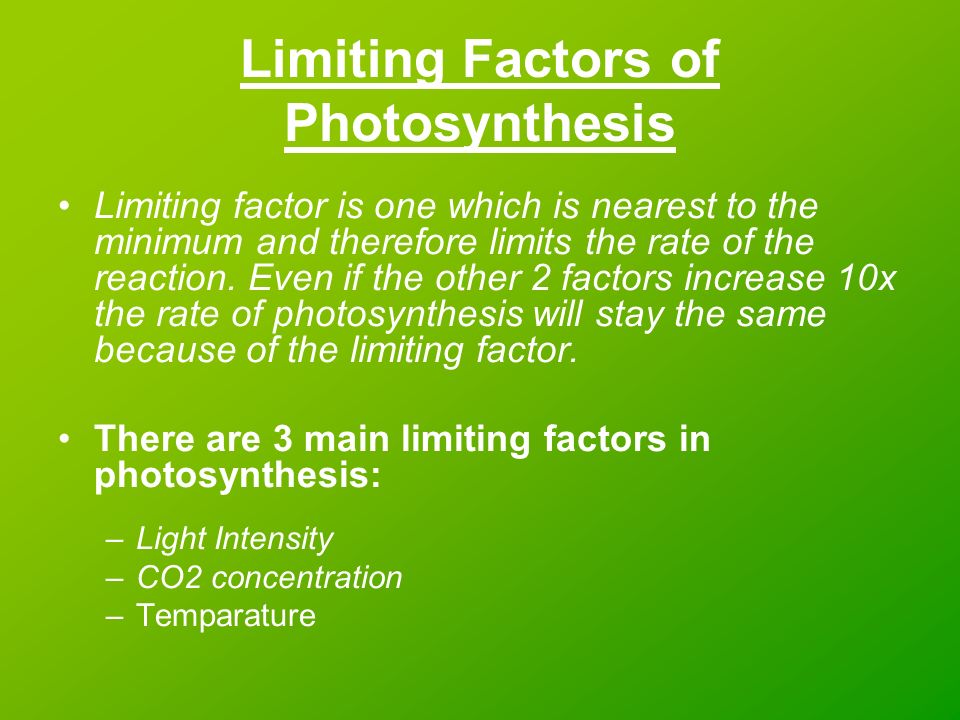 Limiting Factors of Photosynthesis

• Limiting factor is one which is nearest to the minimum and therefore limits the rate of the reaction. Even if the other 2 factors increase 10x the rate of photosynthesis will stay the same because of the limiting factor.

• There are 3 main limiting factors in photosynthesis:

– Light Intensity
– CO2 concentration
– Temparature